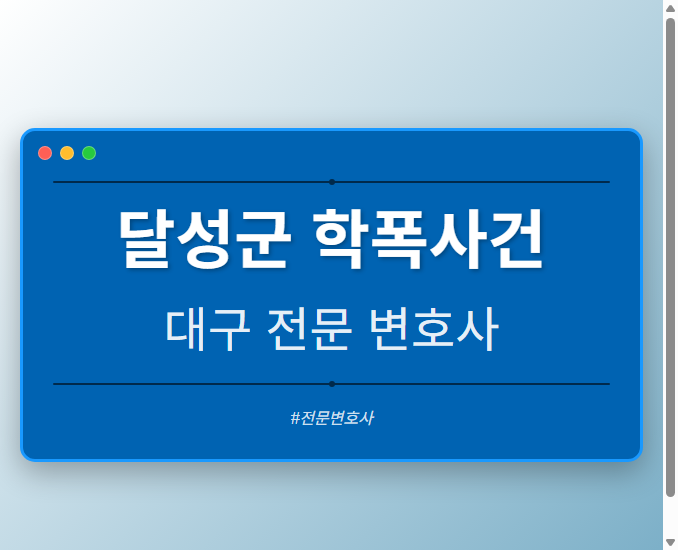 달성군 학폭사건

대구 전문 변호사

#전문변호사